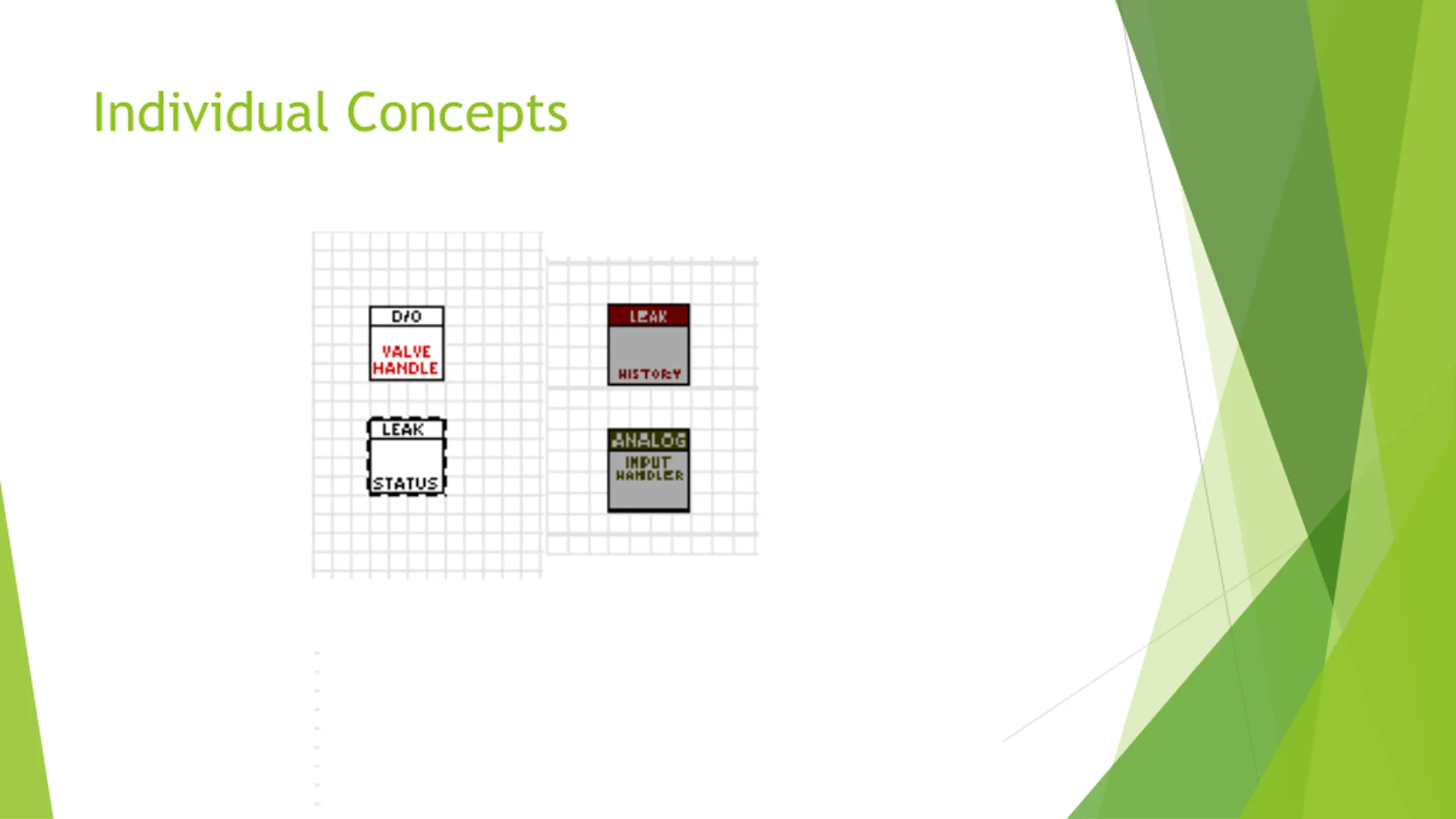 Individual Concepts

D/O

VALVE HANDLE

LEAK

STATUS

LEAK

HISTORY

ANALOG

INPUT HANDLER